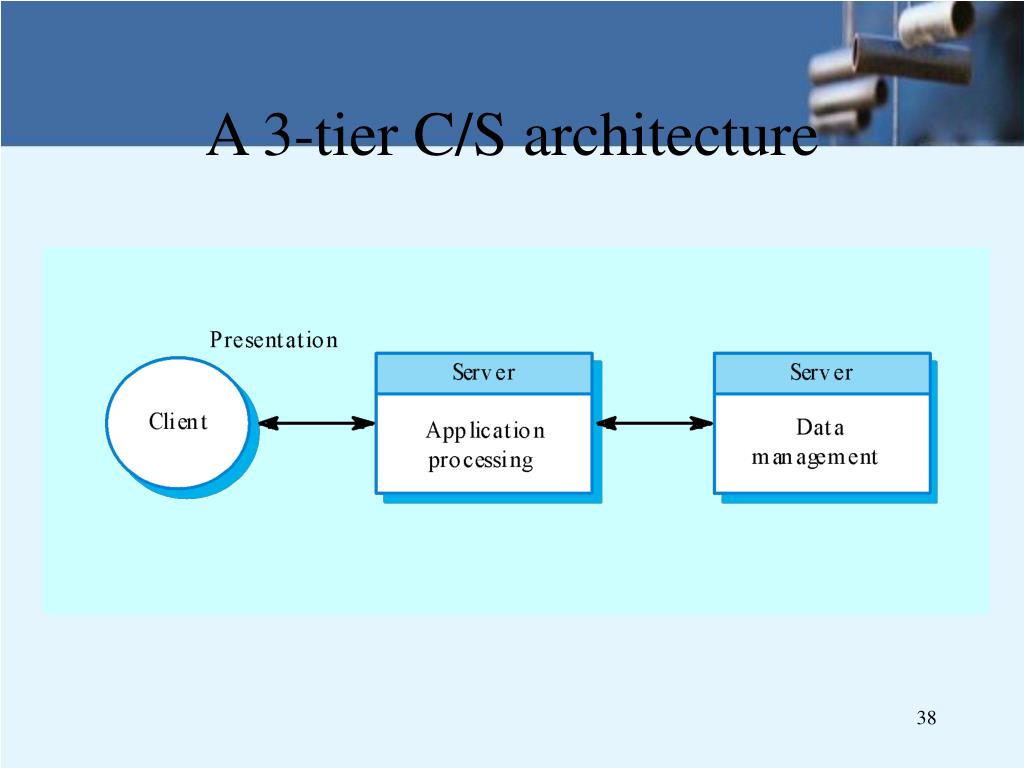 A 3-tier C/S architecture

Presentation

Client

Server

Application processing

Server

Data management

38